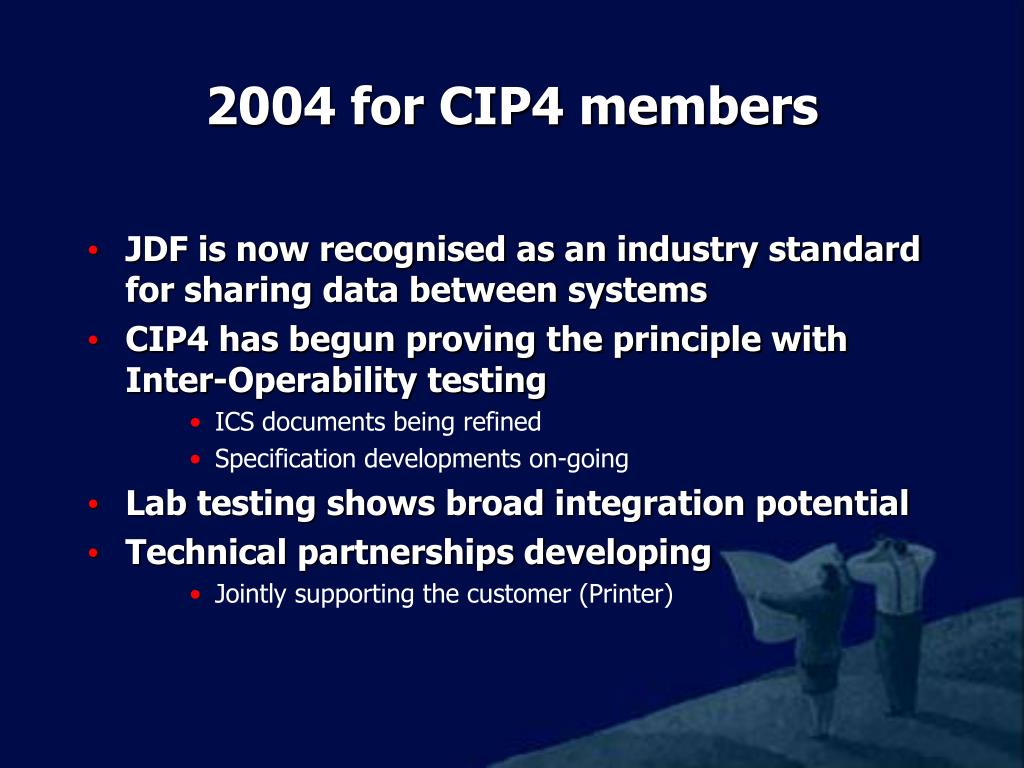 2004 for CIP4 members

• JDF is now recognised as an industry standard for sharing data between systems
• CIP4 has begun proving the principle with Inter-Operability testing
  • ICS documents being refined
  • Specification developments on-going
• Lab testing shows broad integration potential
• Technical partnerships developing
  • Jointly supporting the customer (Printer)